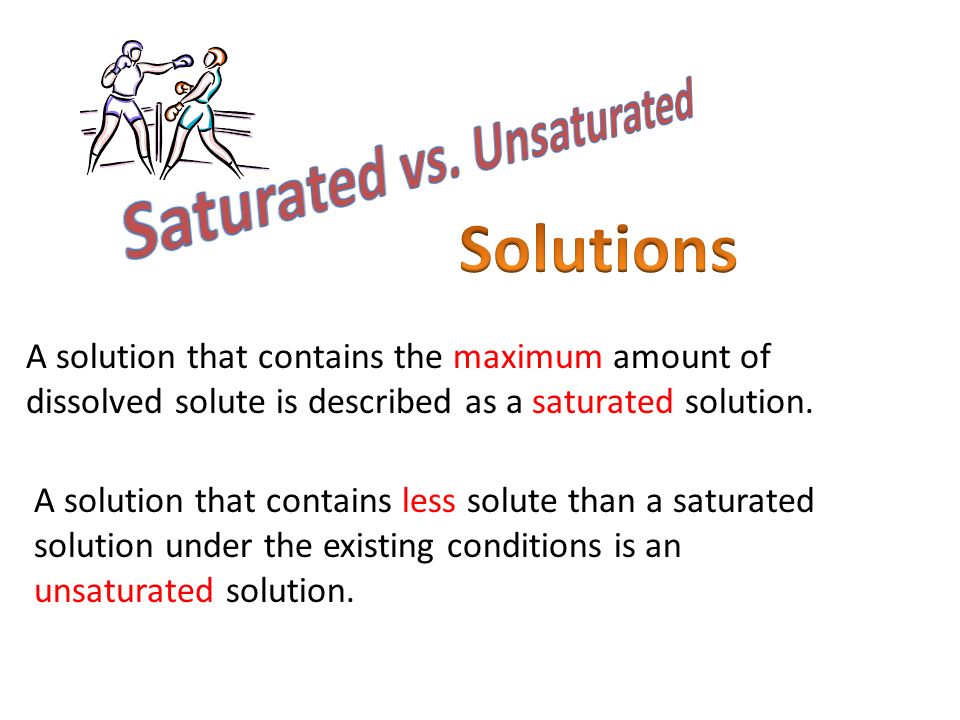 Saturated vs. Unsaturated

Solutions

A solution that contains the maximum amount of dissolved solute is described as a saturated solution.

A solution that contains less solute than a saturated solution under the existing conditions is an unsaturated solution.